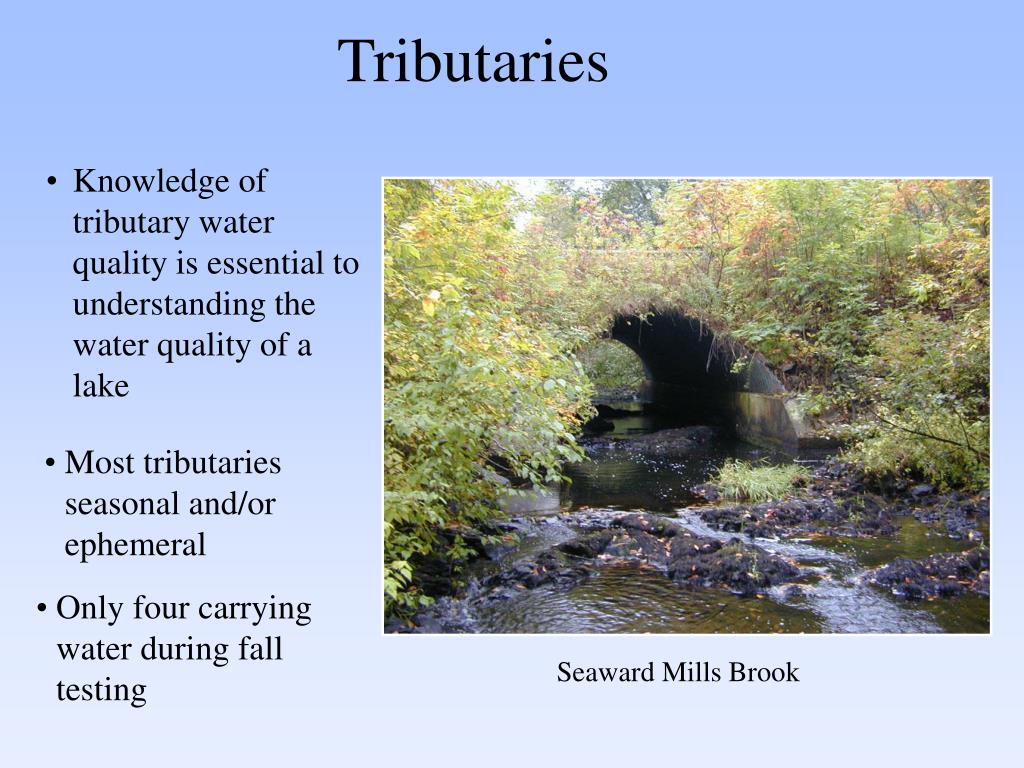 Tributaries

• Knowledge of tributary water quality is essential to understanding the water quality of a lake

• Most tributaries seasonal and/or ephemeral

• Only four carrying water during fall testing

Seaward Mills Brook